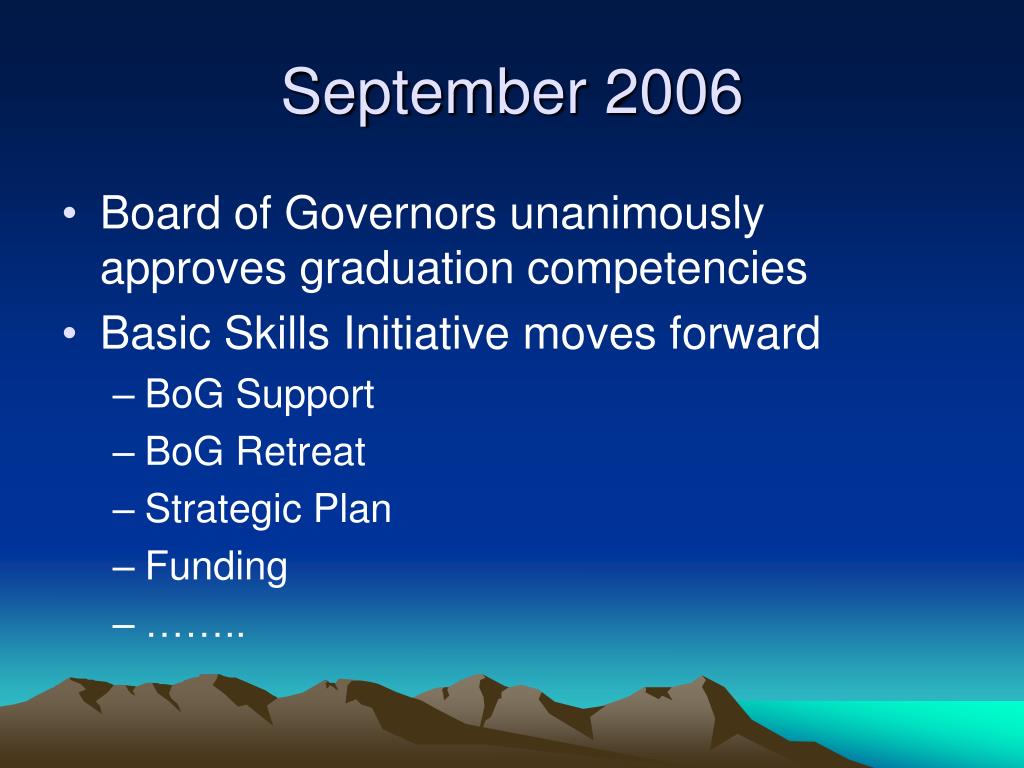 September 2006

• Board of Governors unanimously approves graduation competencies
• Basic Skills Initiative moves forward
– BoG Support
– BoG Retreat
– Strategic Plan
– Funding
– ……..